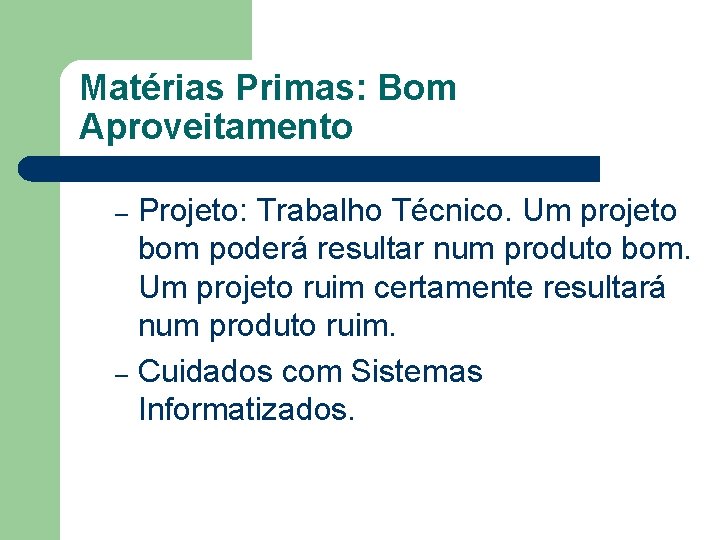 Matérias Primas: Bom Aproveitamento

– Projeto: Trabalho Técnico. Um projeto bom poderá resultar num produto bom. Um projeto ruim certamente resultará num produto ruim.

– Cuidados com Sistemas Informatizados.